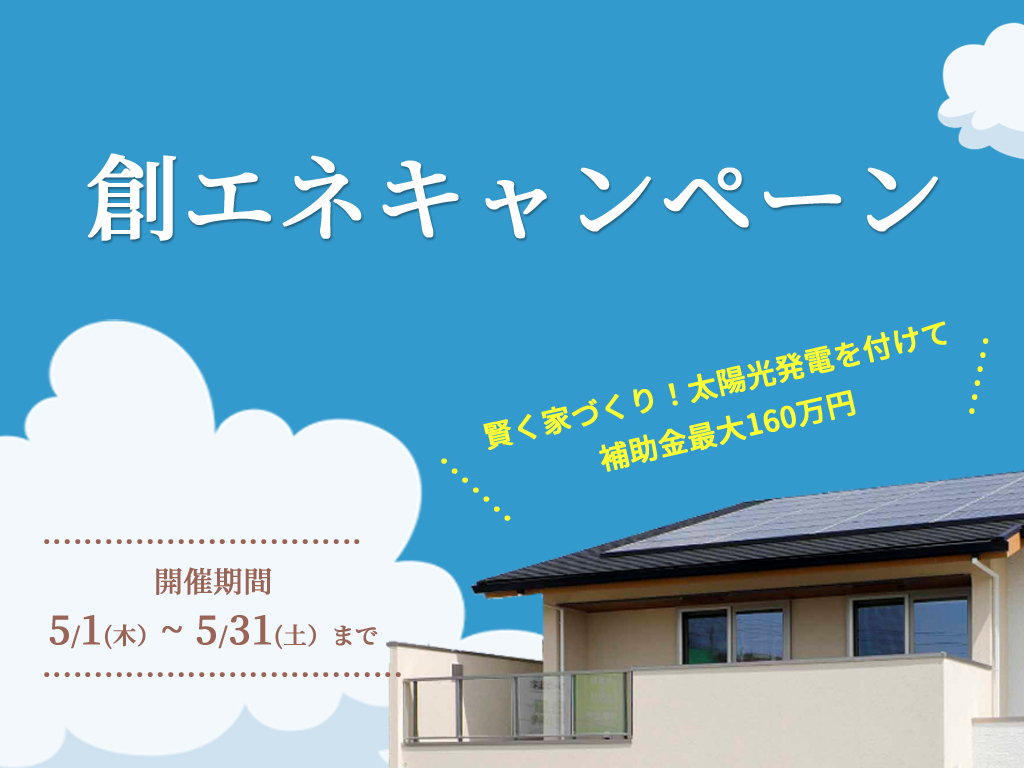 創エネキャンペーン

賢く家づくり！太陽光発電を付けて
補助金最大160万円

開催期間
5/1(木) ~ 5/31(土) まで